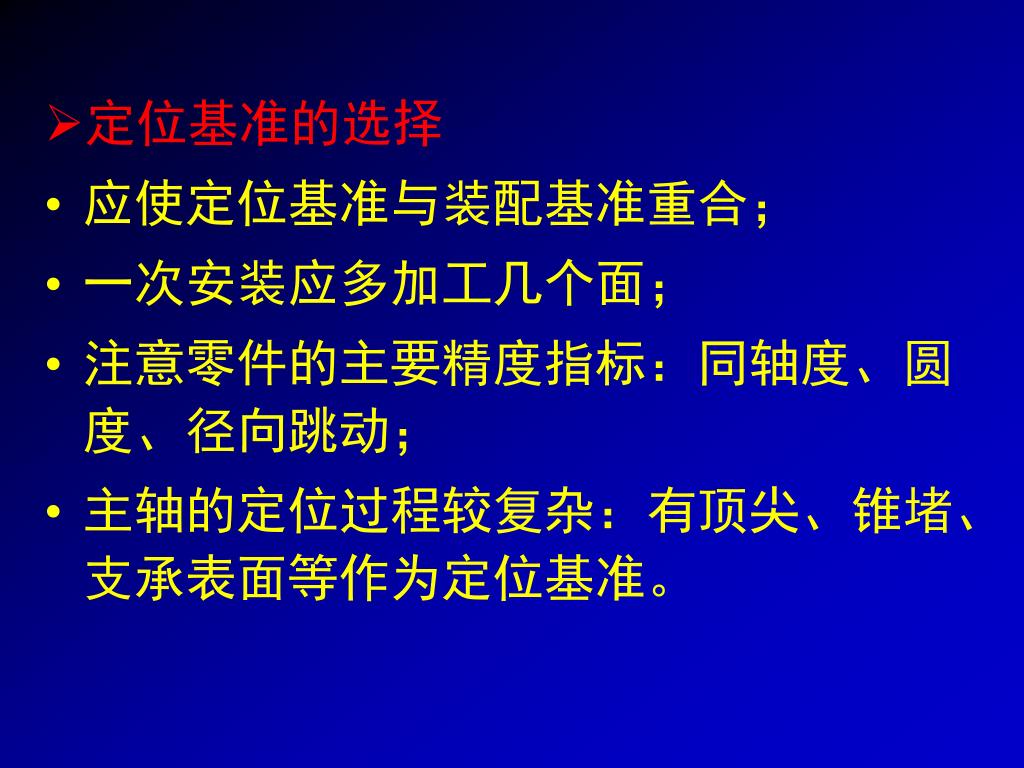 ➢定位基准的选择

• 应使定位基准与装配基准重合；

• 一次安装应多加工几个面；

• 注意零件的主要精度指标：同轴度、圆度、径向跳动；

• 主轴的定位过程较复杂：有顶尖、锥堵、支承表面等作为定位基准。